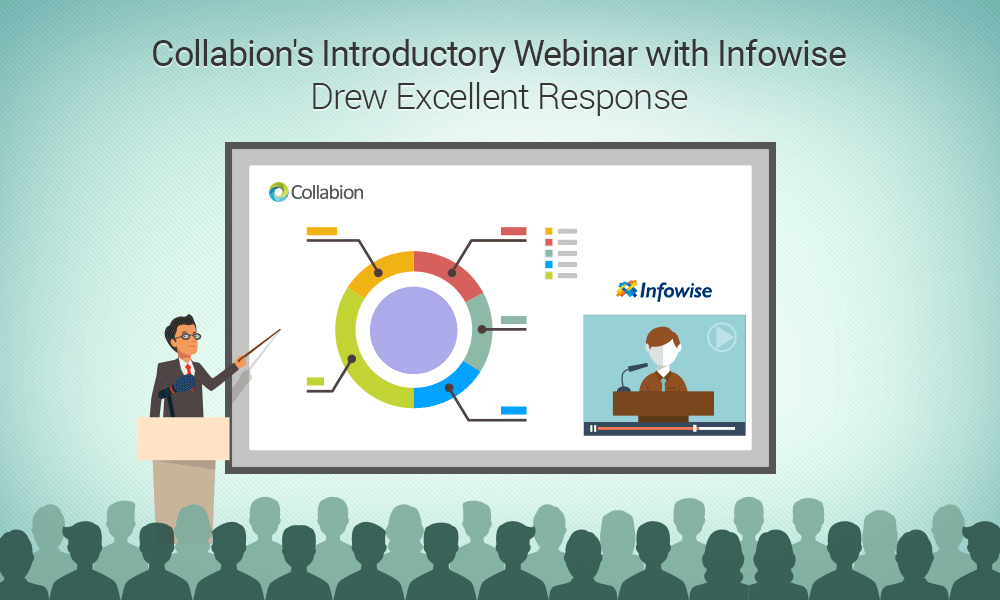 Collabion's Introductory Webinar with Infowise
Drew Excellent Response

Collabion

Infowise